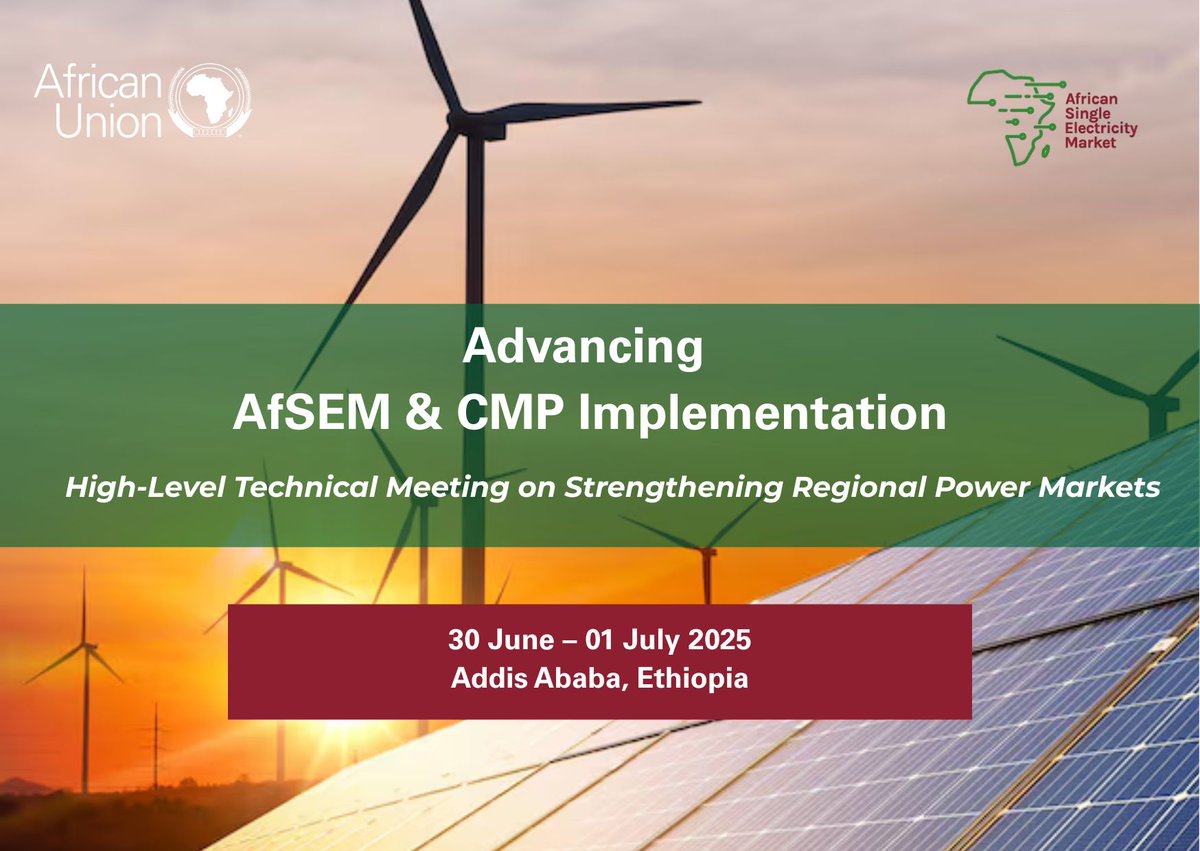 African Union

African Single Electricity Market

Advancing
AfSEM & CMP Implementation

High-Level Technical Meeting on Strengthening Regional Power Markets

30 June – 01 July 2025
Addis Ababa, Ethiopia